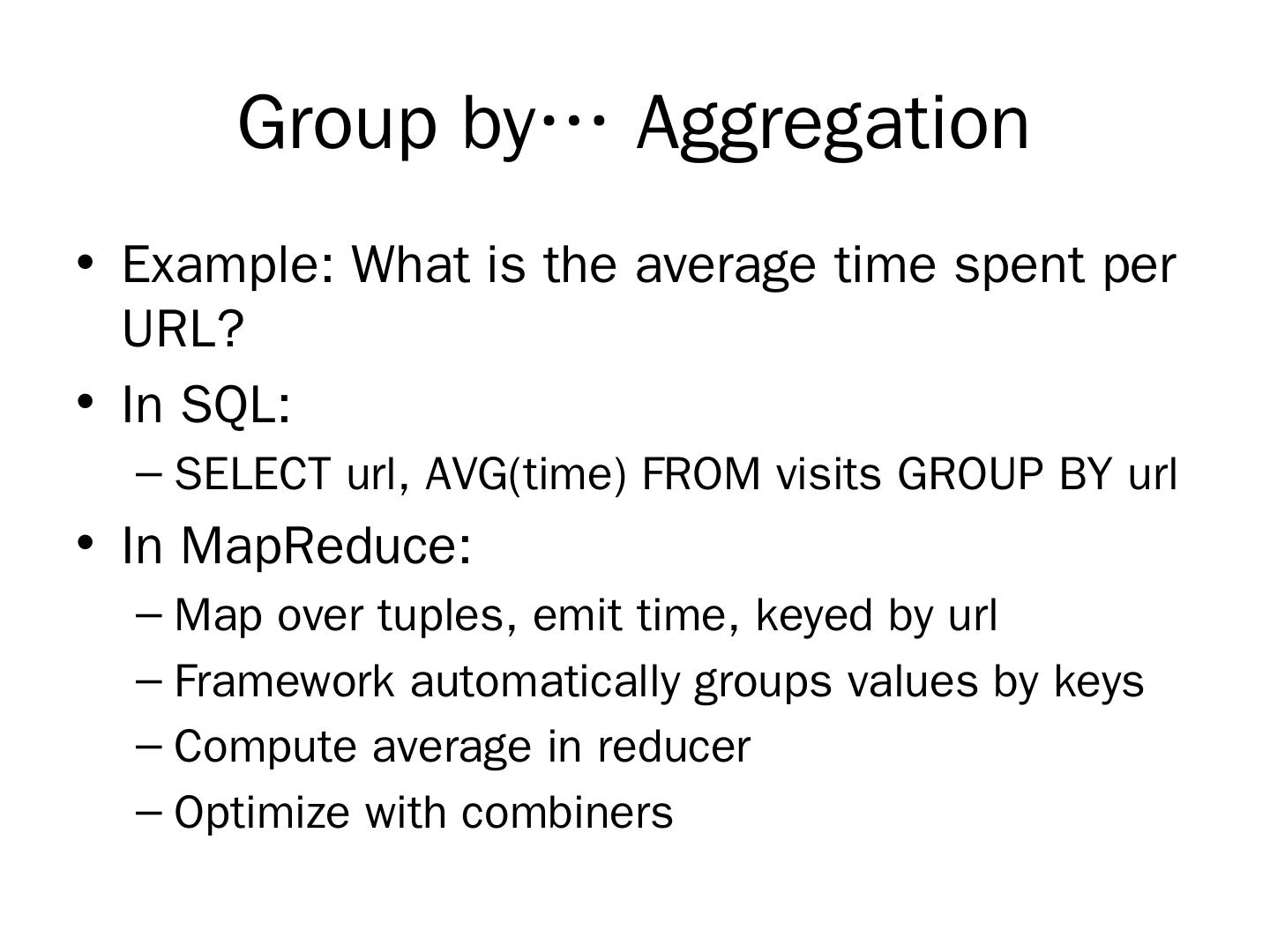 Group by… Aggregation

• Example: What is the average time spent per URL?
• In SQL:
– SELECT url, AVG(time) FROM visits GROUP BY url
• In MapReduce:
– Map over tuples, emit time, keyed by url
– Framework automatically groups values by keys
– Compute average in reducer
– Optimize with combiners